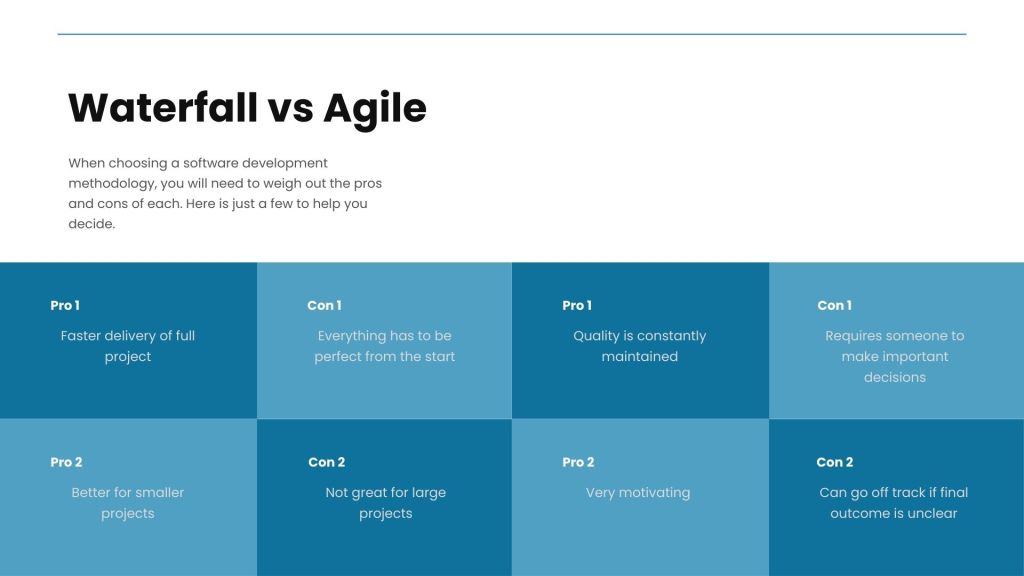 Waterfall vs Agile

When choosing a software development methodology, you will need to weigh out the pros and cons of each. Here is just a few to help you decide.

Pro 1
Faster delivery of full project

Con 1
Everything has to be perfect from the start

Pro 1
Quality is constantly maintained

Con 1
Requires someone to make important decisions

Pro 2
Better for smaller projects

Con 2
Not great for large projects

Pro 2
Very motivating

Con 2
Can go off track if final outcome is unclear